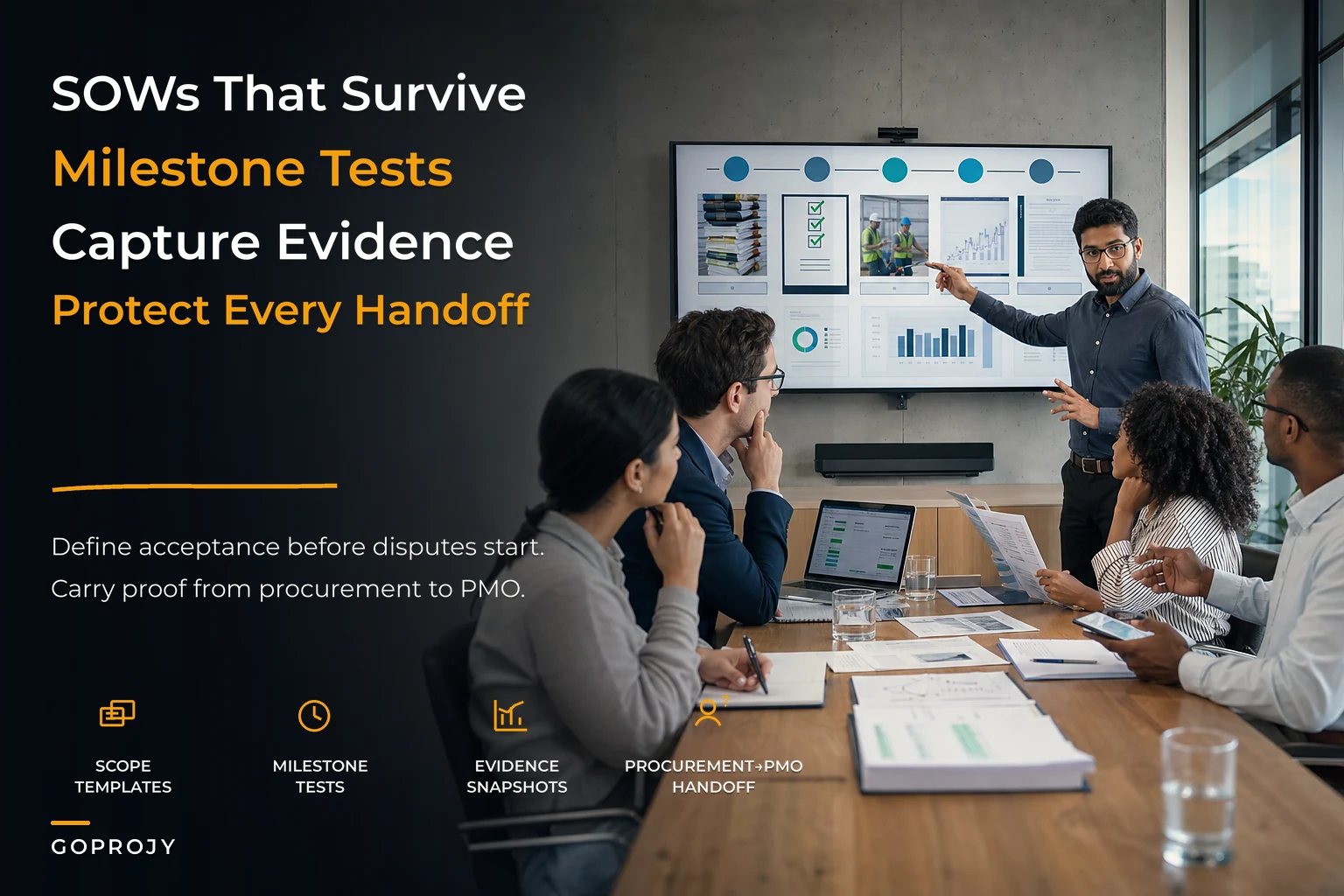 SOWs That Survive
Milestone Tests
Capture Evidence
Protect Every Handoff

Define acceptance before disputes start.
Carry proof from procurement to PMO.

SCOPE TEMPLATES

MILESTONE TESTS

EVIDENCE SNAPSHOTS

PROCUREMENT→PMO HANDOFF

GOPROJY